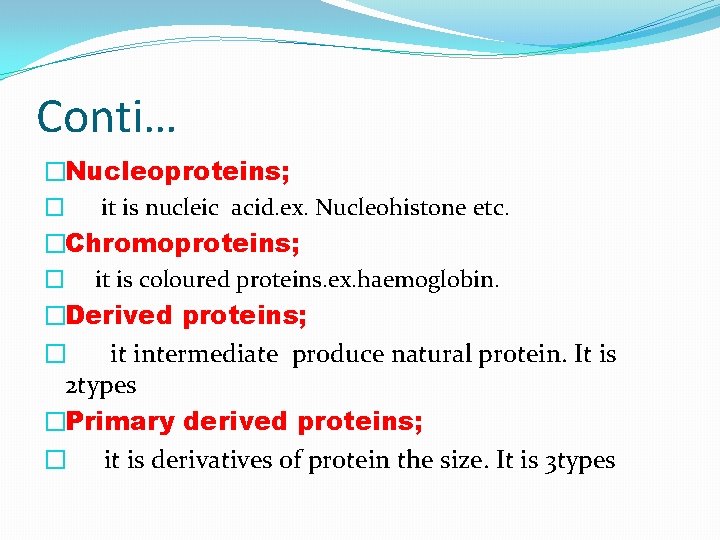 Conti…

□Nucleoproteins;

□ it is nucleic acid.ex. Nucleohistone etc.

□Chromoproteins;

□ it is coloured proteins.ex.haemoglobin.

□Derived proteins;

□ it intermediate produce natural protein. It is 2types

□Primary derived proteins;

□ it is derivatives of protein the size. It is 3types